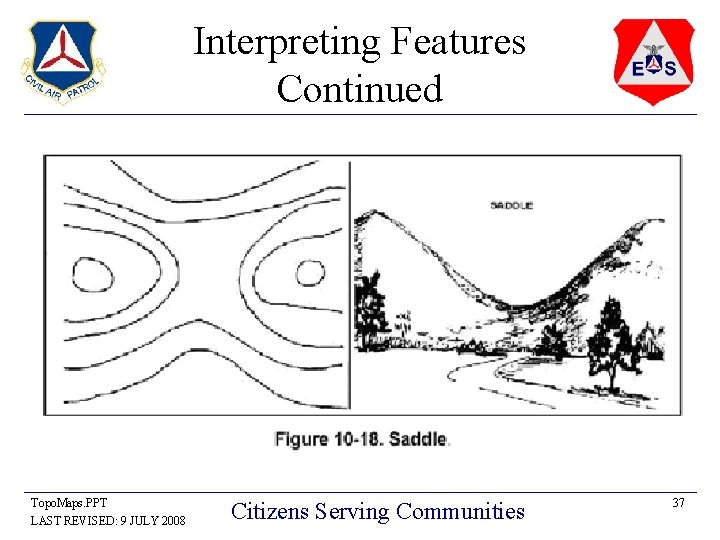 CIVIL AIR PATROL

Interpreting Features Continued

E S

SADDLE

Figure 10-18. Saddle.

TopoMaps.PPT
LAST REVISED: 9 JULY 2008

Citizens Serving Communities

37